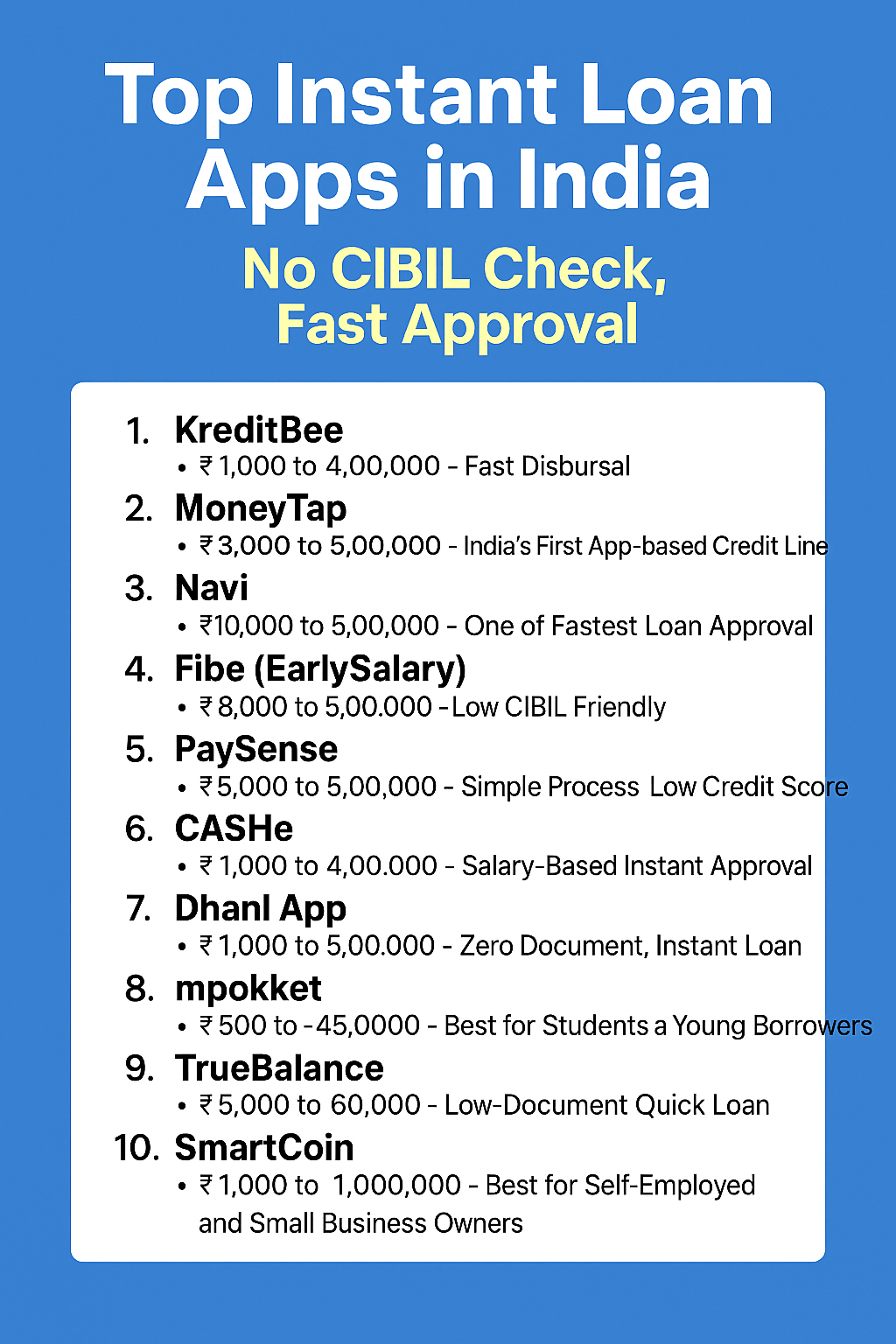 Top Instant Loan Apps in India

No CIBIL Check, Fast Approval

1. KreditBee
• ₹ 1,000 to 4,00,000 - Fast Disbursal
2. MoneyTap
• ₹ 3,000 to 5,00,000 - India's First App-based Credit Line
3. Navi
• ₹10,000 to 5,00,000 - One of Fastest Loan Approval
4. Fibe (EarlySalary)
• ₹ 8,000 to 5,00.000 - Low CIBIL Friendly
5. PaySense
• ₹ 5,000 to 5,00,000 - Simple Process Low Credit Score
6. CASHe
• ₹ 1,000 to 4,00.000 - Salary-Based Instant Approval
7. Dhanl App
• ₹ 1,000 to 5,00.000 - Zero Document, Instant Loan
8. mpokket
• ₹ 500 to -45,0000 - Best for Students a Young Borrowers
9. TrueBalance
• ₹ 5,000 to 60,000 - Low-Document Quick Loan
10. SmartCoin
• ₹ 1,000 to 1,000,000 - Best for Self-Employed and Small Business Owners